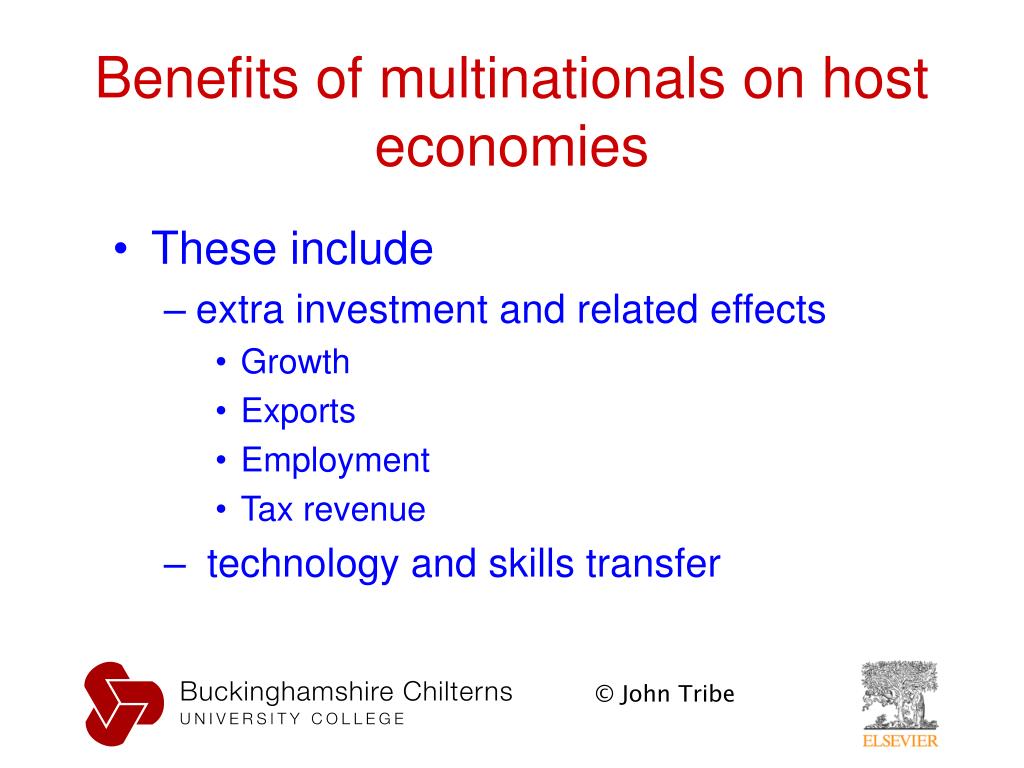 Benefits of multinationals on host economies

• These include
– extra investment and related effects
• Growth
• Exports
• Employment
• Tax revenue
– technology and skills transfer

Buckinghamshire Chilterns
UNIVERSITY COLLEGE

© John Tribe

ELSEVIER